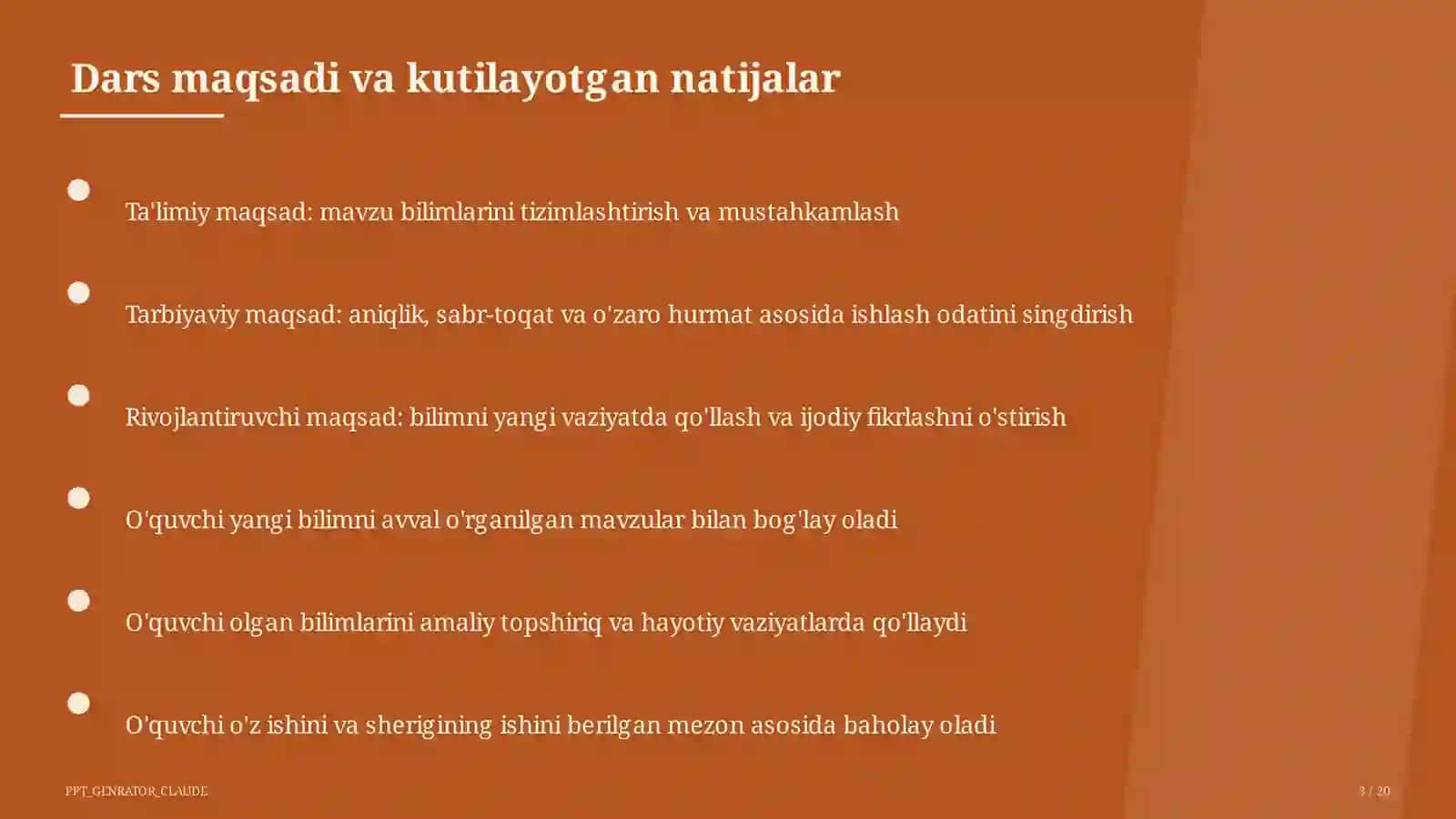 Dars maqsadi va kutilayotgan natijalar

Ta'limiy maqsad: mavzu bilimlarini tizimlashtirish va mustahkamlash

Tarbiyaviy maqsad: aniqlik, sabr-toqat va o'zaro hurmat asosida ishlash odatini singdirish

Rivojlantiruvchi maqsad: bilimni yangi vaziyatda qo'llash va ijodiy fikrlashni o'stirish

O'quvchi yangi bilimni avval o'rganilgan mavzular bilan bog'lay oladi

O'quvchi olgan bilimlarini amaliy topshiriq va hayotiy vaziyatlarda qo'llaydi

O'quvchi o'z ishini va sherigining ishini berilgan mezon asosida baholay oladi

PPT_GENRATOR_CLAUDE

3 / 20